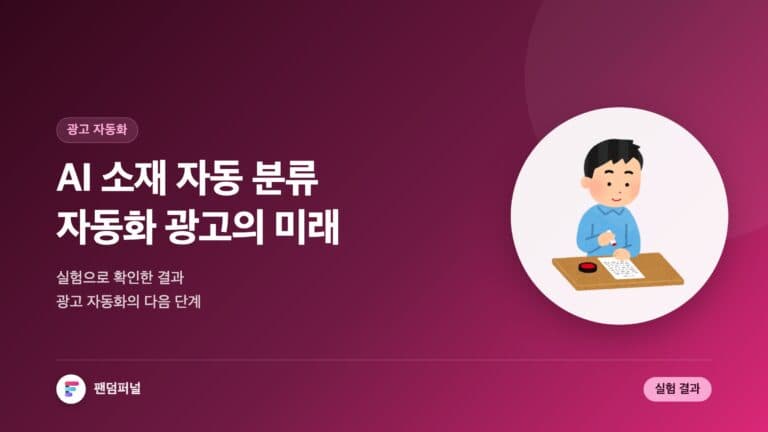 광고 자동화

AI 소재 자동 분류 자동화 광고의 미래

실험으로 확인한 결과
광고 자동화의 다음 단계

팬덤퍼널

실험 결과